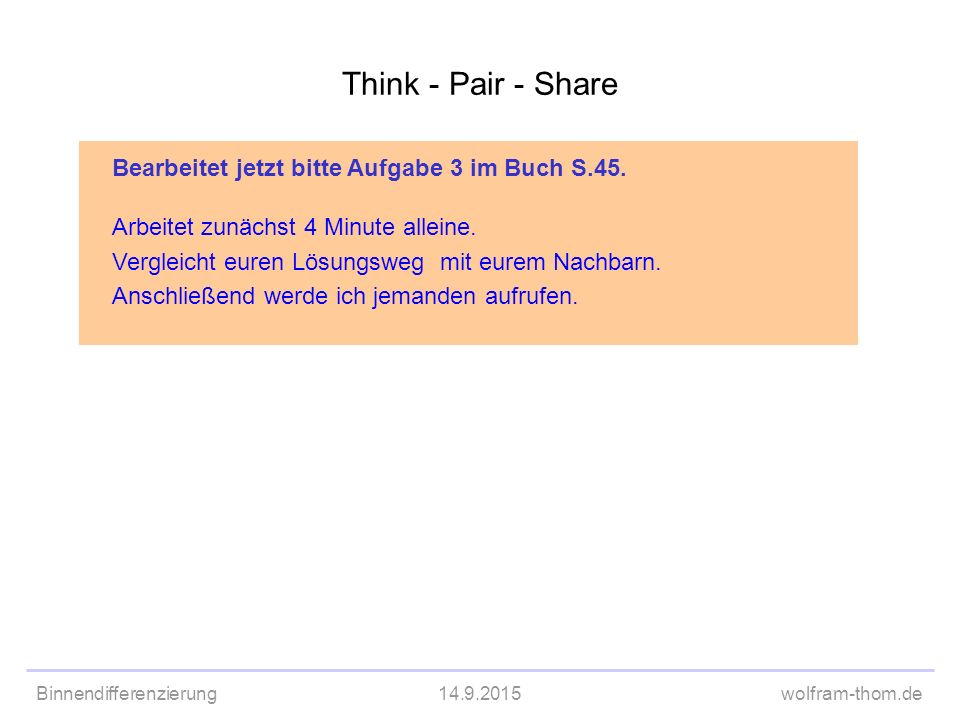 Think - Pair - Share

Bearbeitet jetzt bitte Aufgabe 3 im Buch S.45.

Arbeitet zunächst 4 Minute alleine.
Vergleicht euren Lösungsweg mit eurem Nachbarn.
Anschließend werde ich jemanden aufrufen.

Binnendifferenzierung 14.9.2015 wolfram-thom.de